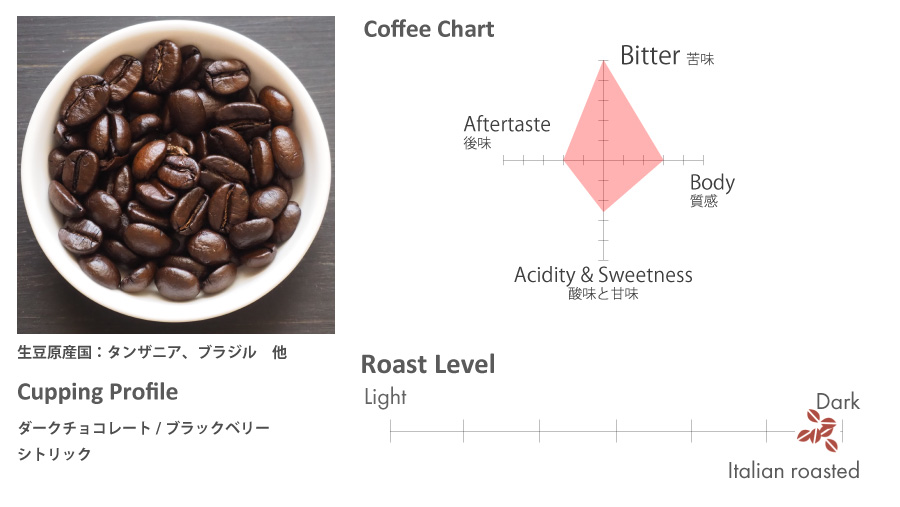 生豆原産国：タンザニア、ブラジル　他

Cupping Profile

ダークチョコレート / ブラックベリー
シトリック

Coffee Chart

Bitter 苦味

Aftertaste
後味

Body
質感

Acidity & Sweetness
酸味と甘味

Roast Level

Light

Dark

Italian roasted